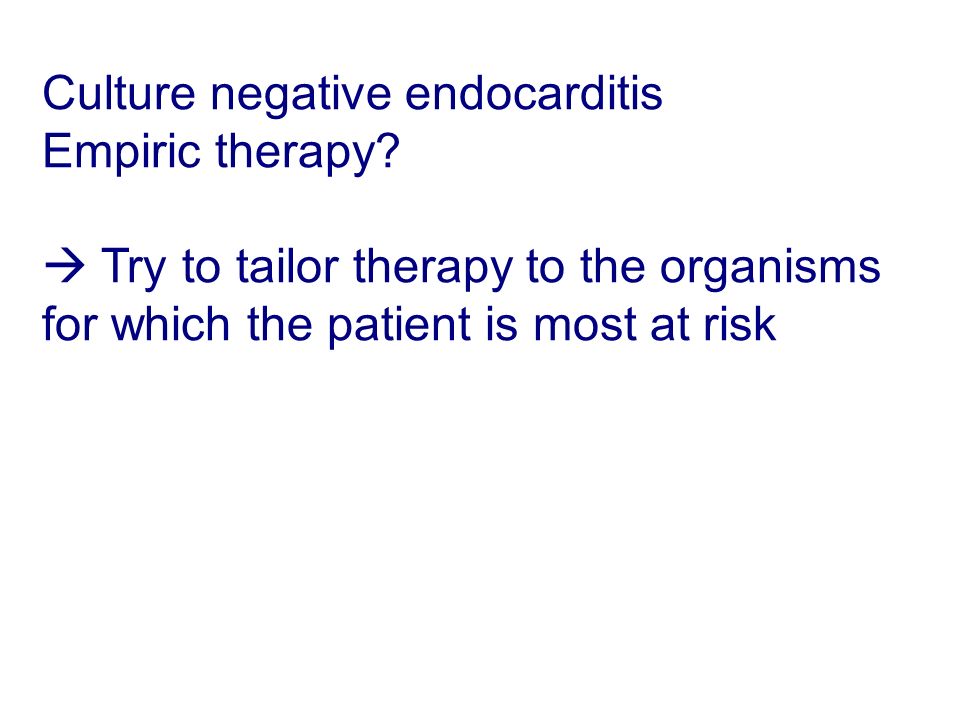 Culture negative endocarditis
Empiric therapy?

→ Try to tailor therapy to the organisms for which the patient is most at risk